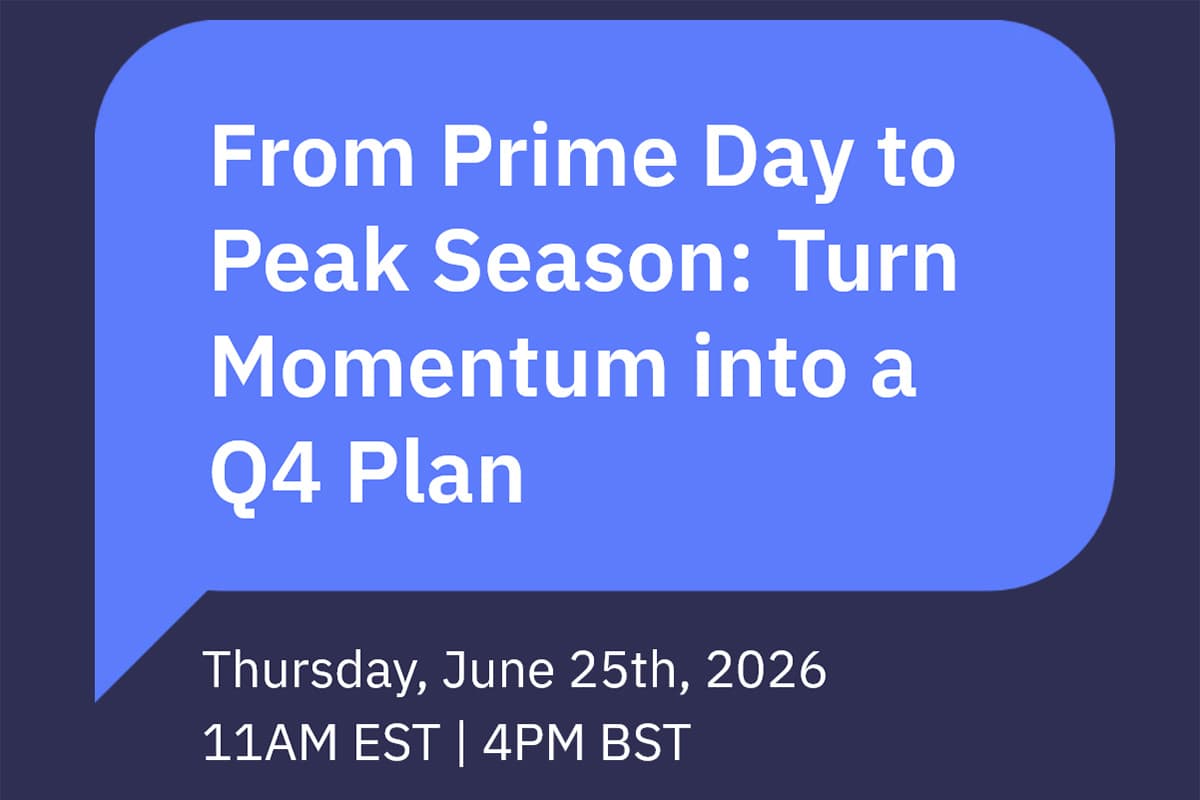 From Prime Day to Peak Season: Turn Momentum into a Q4 Plan

Thursday, June 25th, 2026
11AM EST | 4PM BST